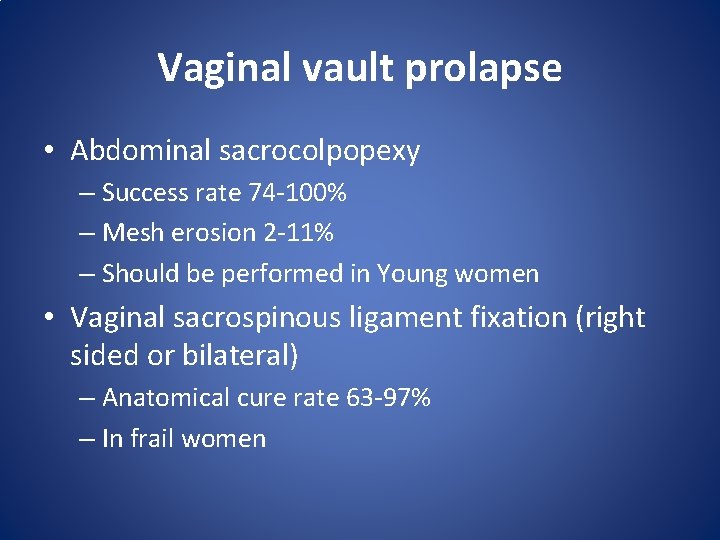 Vaginal vault prolapse

• Abdominal sacrocolpopexy
– Success rate 74-100%
– Mesh erosion 2-11%
– Should be performed in Young women

• Vaginal sacrospinous ligament fixation (right sided or bilateral)
– Anatomical cure rate 63-97%
– In frail women